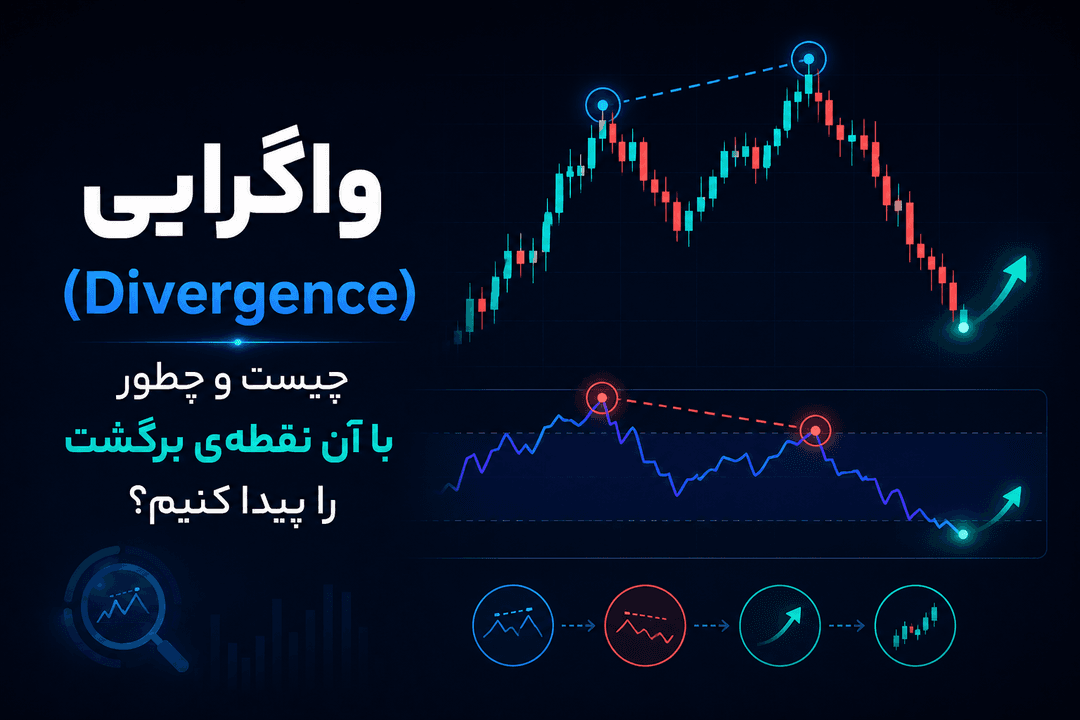 واگرایی
(Divergence)

چیست و چطور
با آن نقطه‌ی برگشت
را پیدا کنیم؟